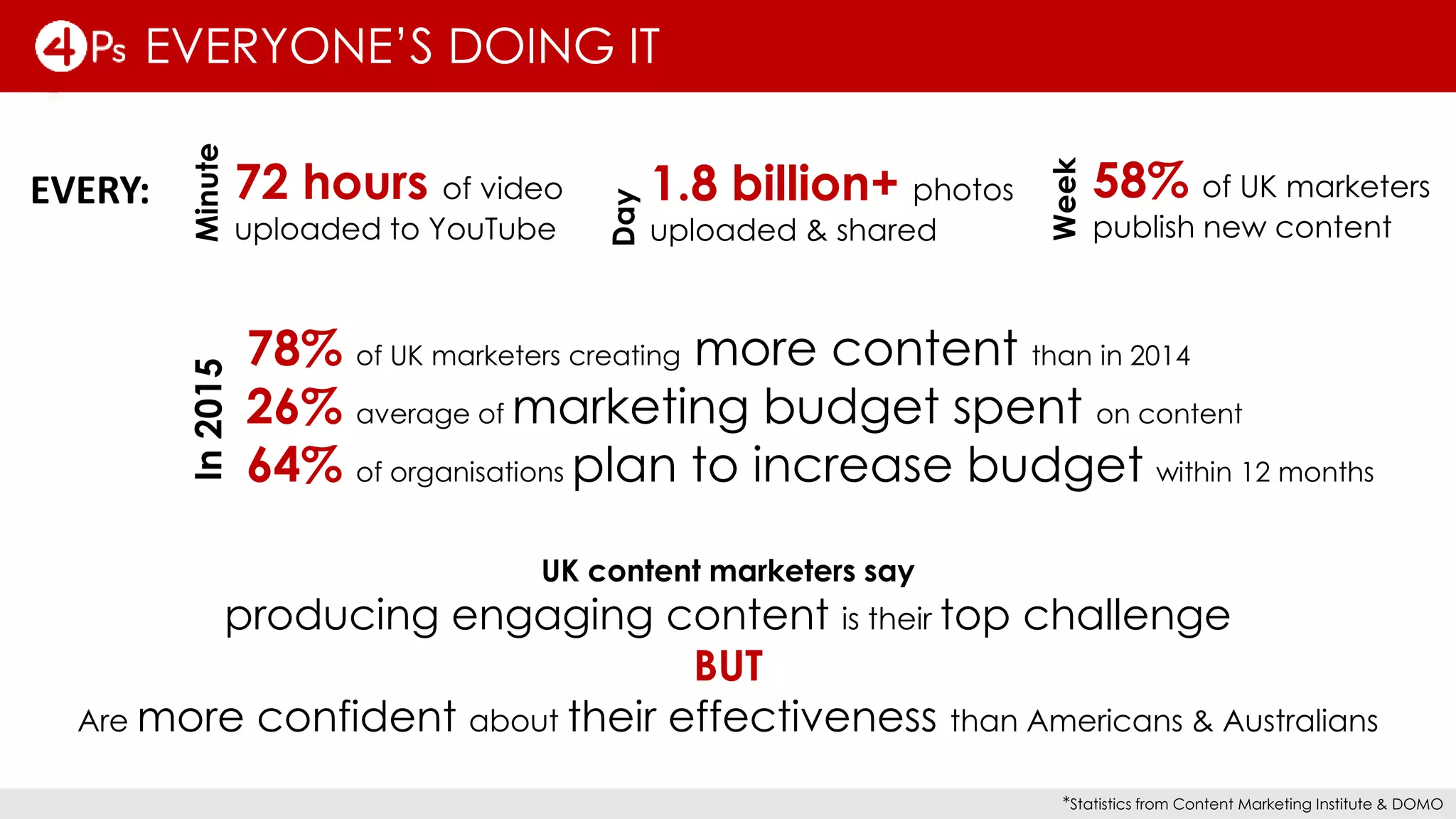 4Ps EVERYONE'S DOING IT

EVERY:

Minute 72 hours of video uploaded to YouTube

Day 1.8 billion+ photos uploaded & shared

Week 58% of UK marketers publish new content

In 2015
78% of UK marketers creating more content than in 2014
26% average of marketing budget spent on content
64% of organisations plan to increase budget within 12 months

UK content marketers say
producing engaging content is their top challenge
BUT
Are more confident about their effectiveness than Americans & Australians

*Statistics from Content Marketing Institute & DOMO